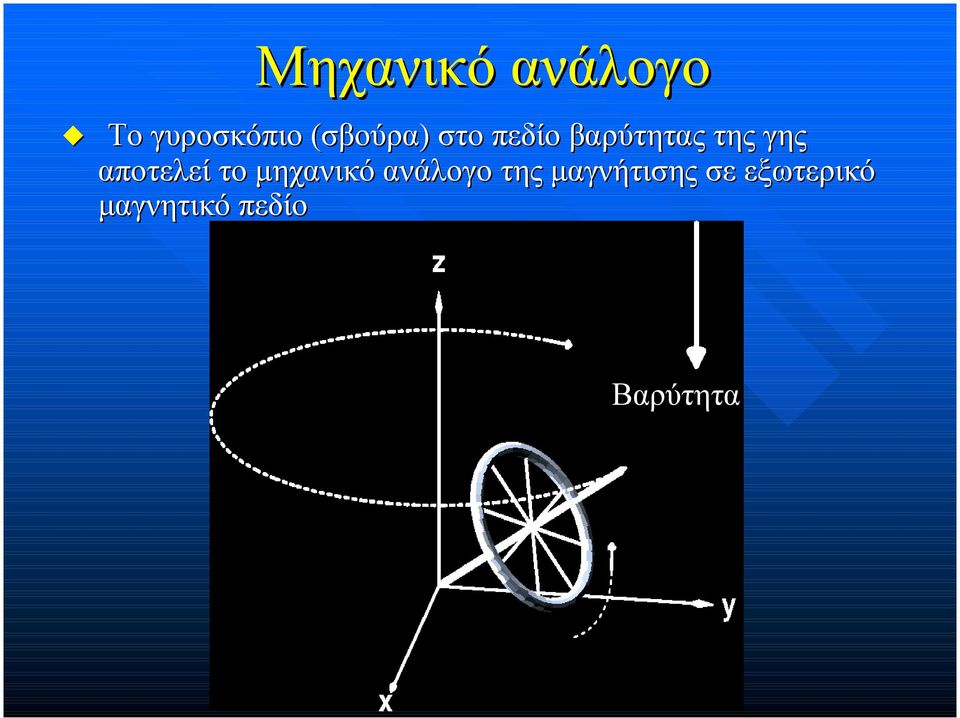 Μηχανικό ανάλογο

Το γυροσκόπιο (σβούρα) στο πεδίο βαρύτητας της γης αποτελεί το μηχανικό ανάλογο της μαγνήτισης σε εξωτερικό μαγνητικό πεδίο

z

Βαρύτητα

y

x